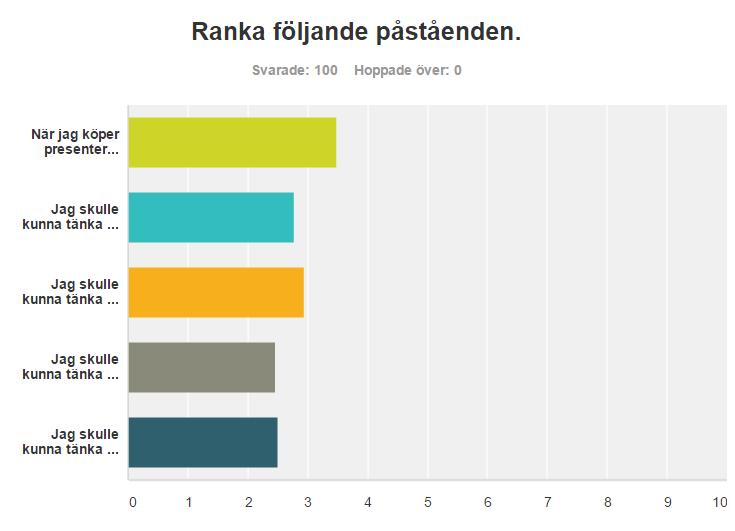 Ranka följande påståenden.

Svarade: 100 Hoppade över: 0

När jag köper presenter...

Jag skulle kunna tänka ...

Jag skulle kunna tänka ...

Jag skulle kunna tänka ...

Jag skulle kunna tänka ...

0 1 2 3 4 5 6 7 8 9 10